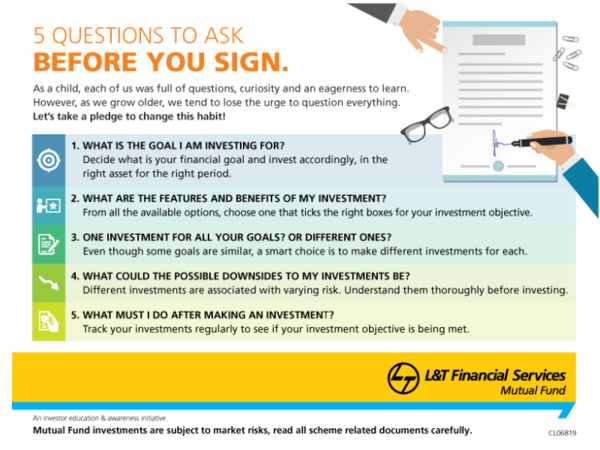 5 QUESTIONS TO ASK
BEFORE YOU SIGN.

As a child, each of us was full of questions, curiosity and an eagerness to learn. However, as we grow older, we tend to lose the urge to question everything.
Let's take a pledge to change this habit!

1. WHAT IS THE GOAL I AM INVESTING FOR?
Decide what is your financial goal and invest accordingly, in the right asset for the right period.

2. WHAT ARE THE FEATURES AND BENEFITS OF MY INVESTMENT?
From all the available options, choose one that ticks the right boxes for your investment objective.

3. ONE INVESTMENT FOR ALL YOUR GOALS? OR DIFFERENT ONES?
Even though some goals are similar, a smart choice is to make different investments for each.

4. WHAT COULD THE POSSIBLE DOWNSIDES TO MY INVESTMENTS BE?
Different investments are associated with varying risk. Understand them thoroughly before investing.

5. WHAT MUST I DO AFTER MAKING AN INVESTMENT?
Track your investments regularly to see if your investment objective is being met.

L&T Financial Services
Mutual Fund

An investor education & awareness initiative.
Mutual Fund investments are subject to market risks, read all scheme related documents carefully.

CL06819